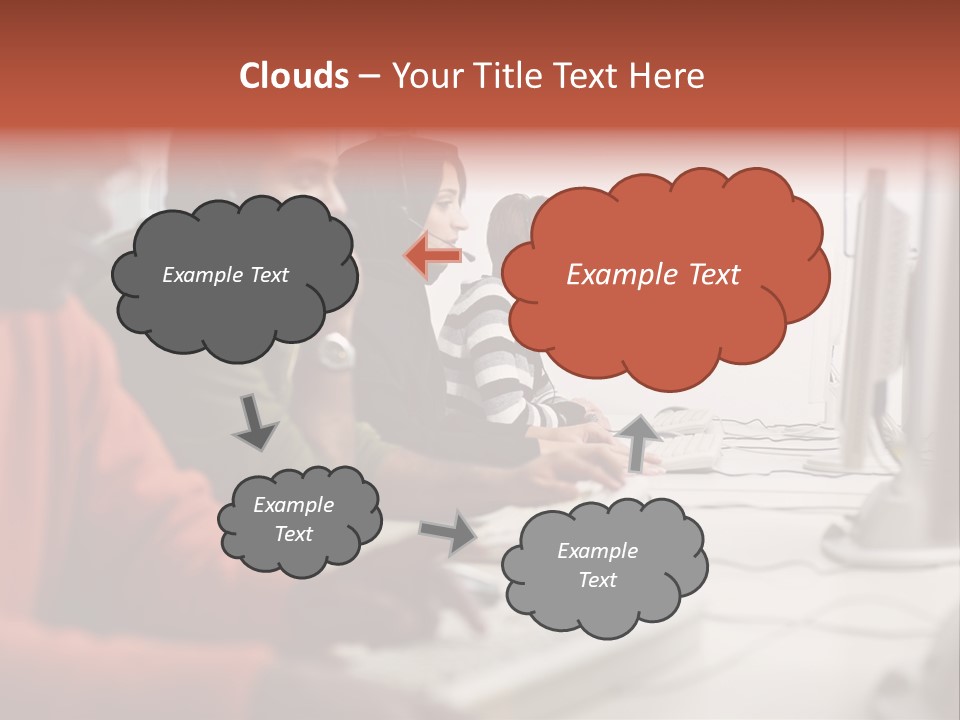 Clouds – Your Title Text Here

Example Text

Example Text

Example Text

Example Text